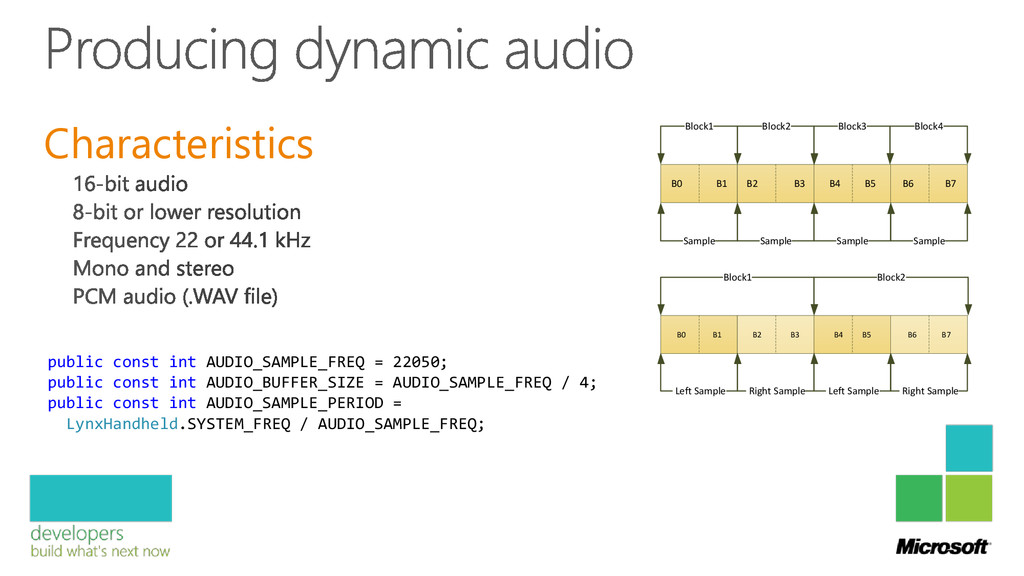 Producing dynamic audio

Characteristics

16-bit audio

8-bit or lower resolution

Frequency 22 or 44.1 kHz

Mono and stereo

PCM audio (.WAV file)

public const int AUDIO_SAMPLE_FREQ = 22050;
public const int AUDIO_BUFFER_SIZE = AUDIO_SAMPLE_FREQ / 4;
public const int AUDIO_SAMPLE_PERIOD =
LynxHandheld.SYSTEM_FREQ / AUDIO_SAMPLE_FREQ;

Block1 Block2 Block3 Block4

B0 B1 B2 B3 B4 B5 B6 B7

Sample Sample Sample Sample

Block1 Block2

B0 B1 B2 B3 B4 B5 B6 B7

Left Sample Right Sample Left Sample Right Sample

developers
build what's next now

Microsoft